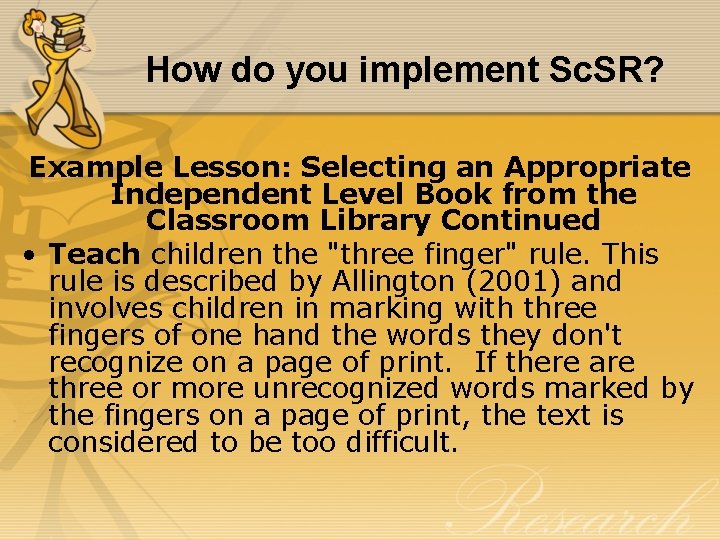 How do you implement ScSR?

Example Lesson: Selecting an Appropriate Independent Level Book from the Classroom Library Continued

• Teach children the "three finger" rule. This rule is described by Allington (2001) and involves children in marking with three fingers of one hand the words they don't recognize on a page of print. If there are three or more unrecognized words marked by the fingers on a page of print, the text is considered to be too difficult.

Research